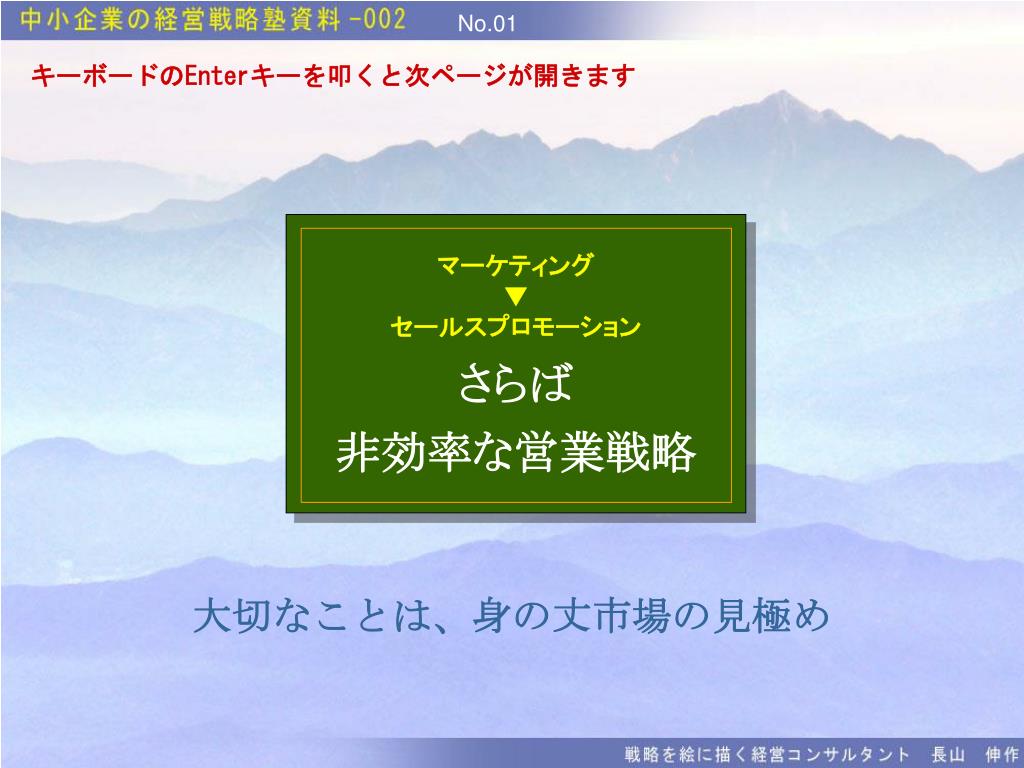 中小企業の経営戦略塾資料 -002　No.01

キーボードのEnterキーを叩くと次ページが開きます

マーケティング
▼
セールスプロモーション
さらば
非効率な営業戦略

大切なことは、身の丈市場の見極め

戦略を絵に描く経営コンサルタント　長山　伸作